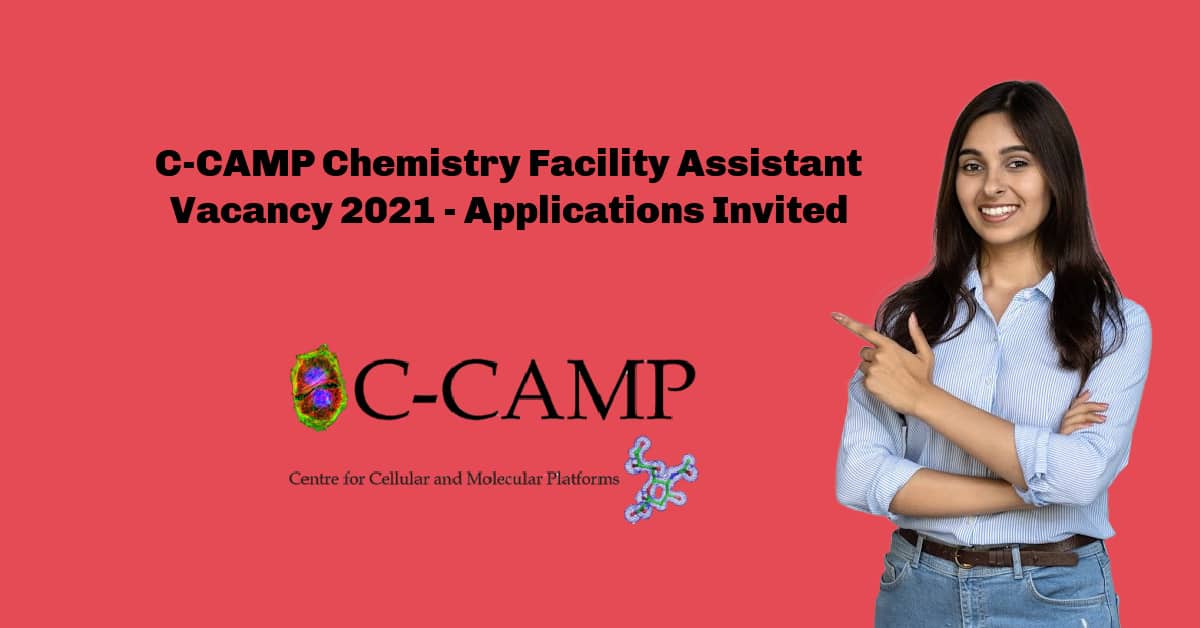 C-CAMP Chemistry Facility Assistant Vacancy 2021 - Applications Invited

C-CAMP

Centre for Cellular and Molecular Platforms